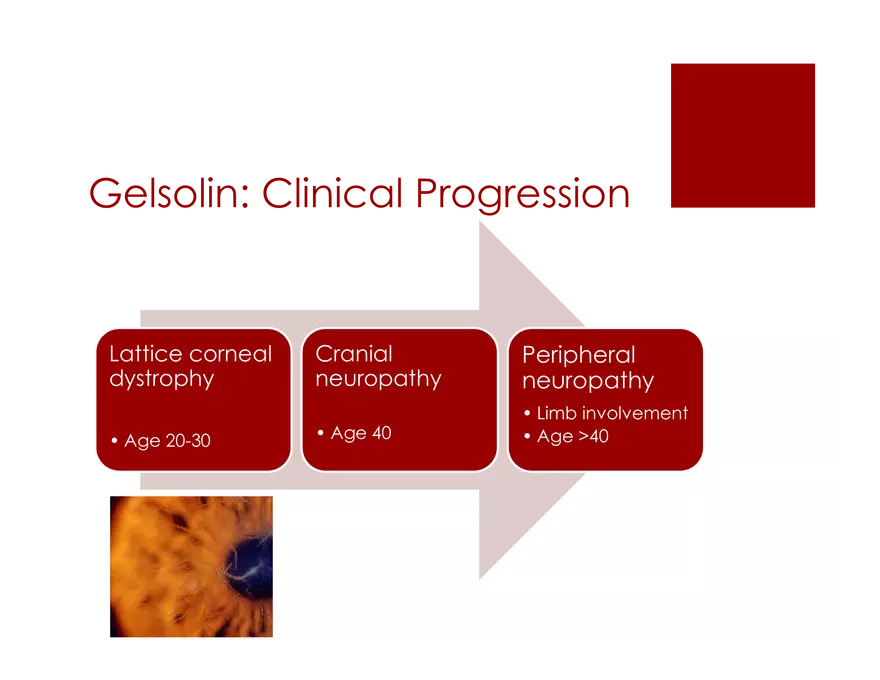 Gelsolin: Clinical Progression

Lattice corneal dystrophy

• Age 20-30

Cranial neuropathy

• Age 40

Peripheral neuropathy

• Limb involvement
• Age >40